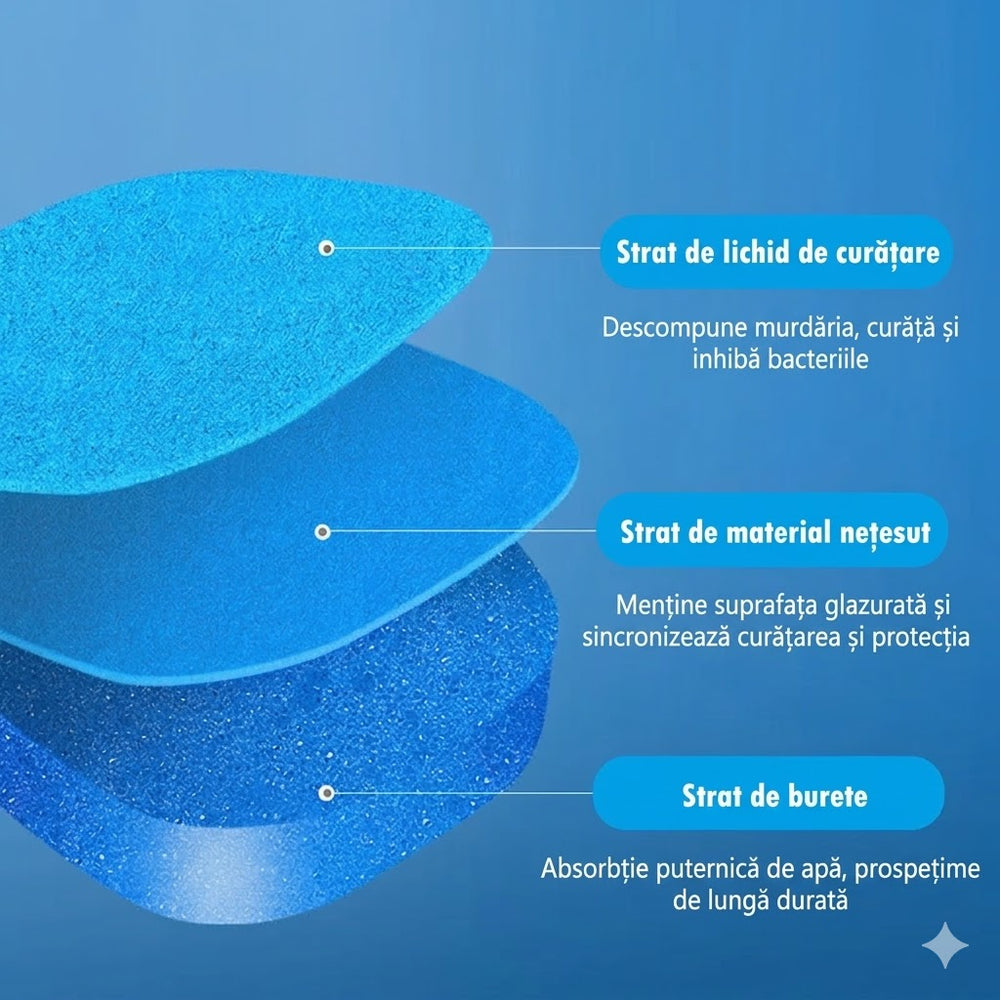 Strat de lichid de curățare

Descompune murdăria, curăță și inhibă bacteriile

Strat de material nețesut

Menține suprafața glazurată și sincronizează curățarea și protecția

Strat de burete

Absorbție puternică de apă, prospețime de lungă durată